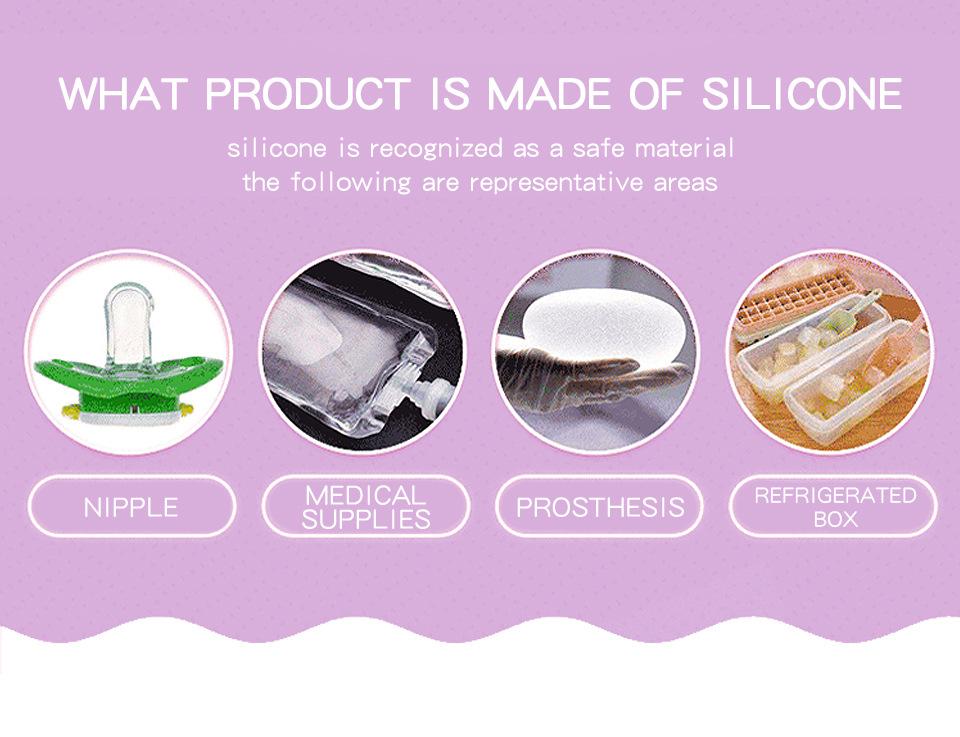 WHAT PRODUCT IS MADE OF SILICONE

silicone is recognized as a safe material
the following are representative areas

NIPPLE

MEDICAL SUPPLIES

PROSTHESIS

REFRIGERATED BOX